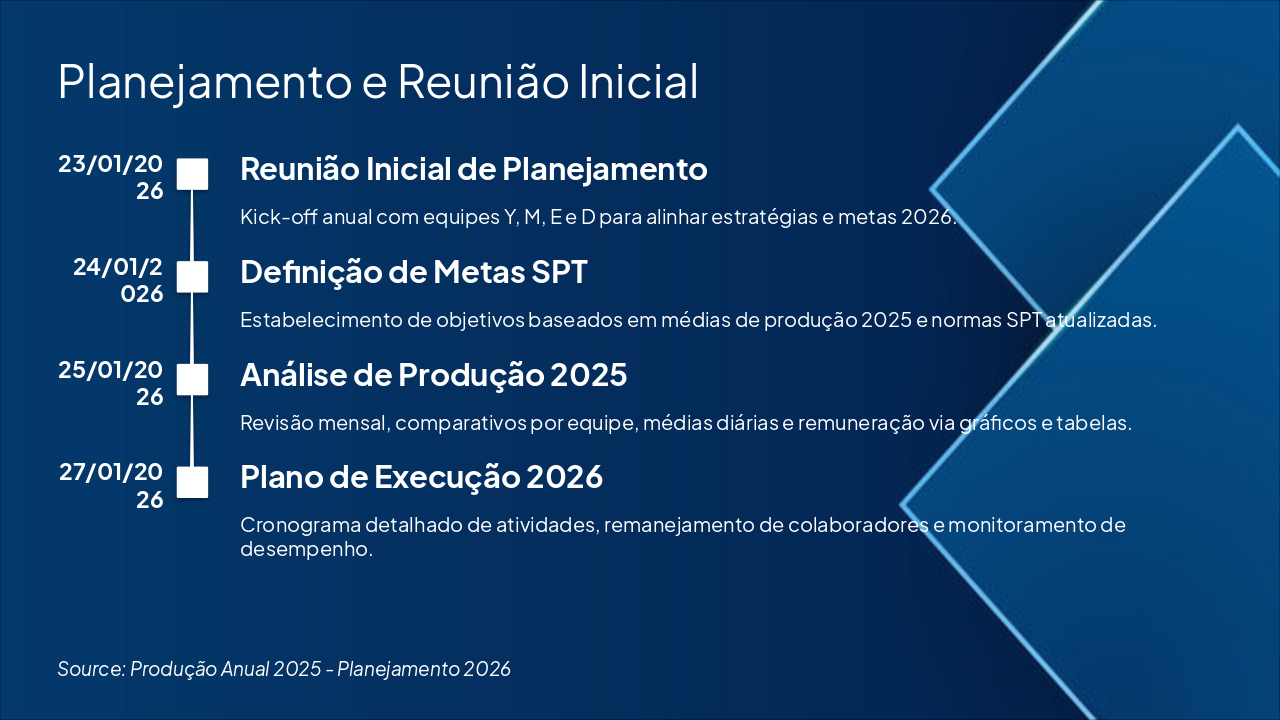 Planejamento e Reunião Inicial

23/01/2026

Reunião Inicial de Planejamento

Kick-off anual com equipes Y, M, E e D para alinhar estratégias e metas 2026.

24/01/2026

Definição de Metas SPT

Estabelecimento de objetivos baseados em médias de produção 2025 e normas SPT atualizadas.

25/01/2026

Análise de Produção 2025

Revisão mensal, comparativos por equipe, médias diárias e remuneração via gráficos e tabelas.

27/01/2026

Plano de Execução 2026

Cronograma detalhado de atividades, remanejamento de colaboradores e monitoramento de desempenho.

Source: Produção Anual 2025 - Planejamento 2026